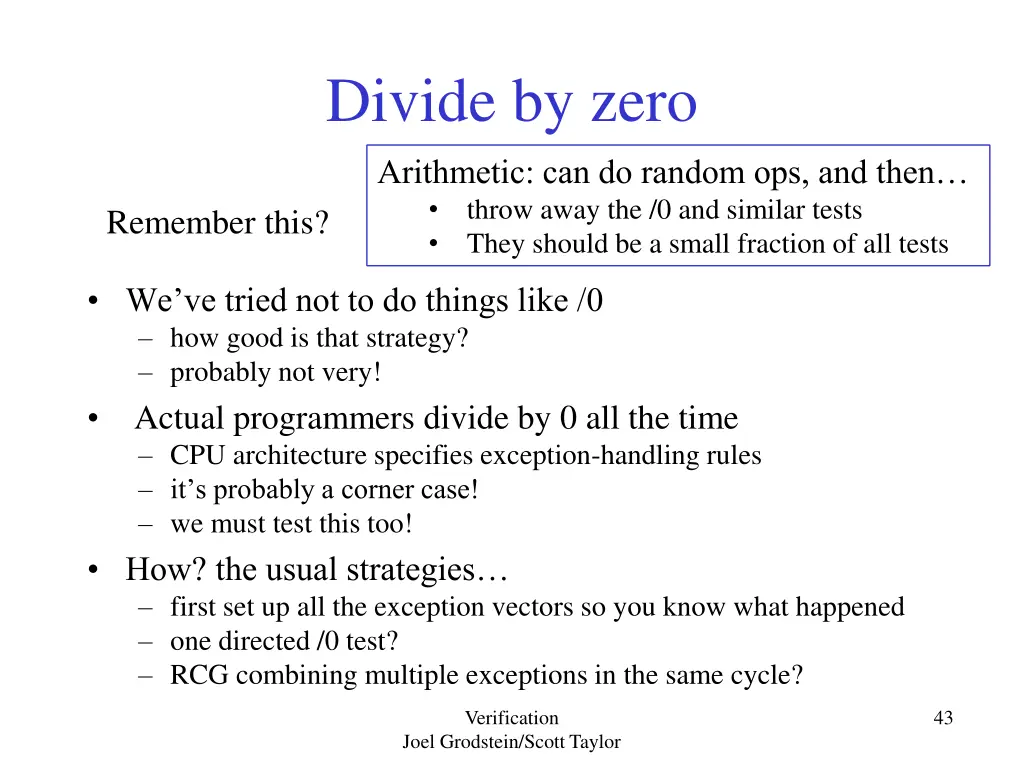 Divide by zero

Remember this?

Arithmetic: can do random ops, and then…
• throw away the /0 and similar tests
• They should be a small fraction of all tests

• We've tried not to do things like /0
– how good is that strategy?
– probably not very!
• Actual programmers divide by 0 all the time
– CPU architecture specifies exception-handling rules
– it's probably a corner case!
– we must test this too!
• How? the usual strategies…
– first set up all the exception vectors so you know what happened
– one directed /0 test?
– RCG combining multiple exceptions in the same cycle?

Verification
Joel Grodstein/Scott Taylor

43